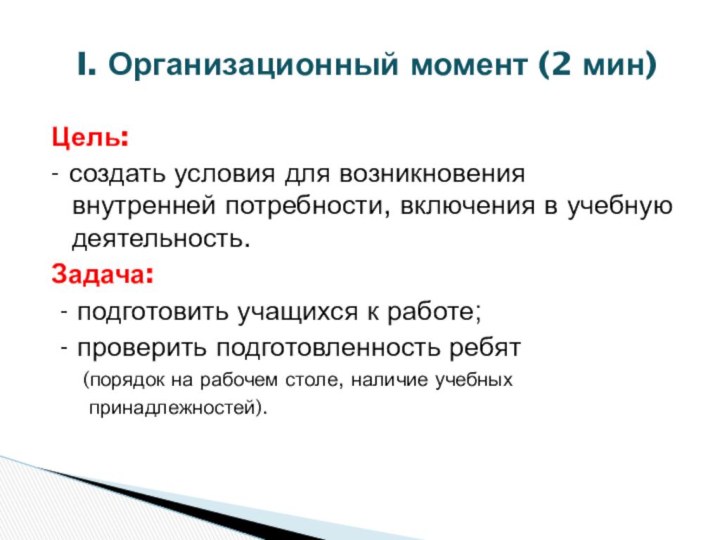 I. Организационный момент (2 мин)

Цель:
- создать условия для возникновения внутренней потребности, включения в учебную деятельность.

Задача:
- подготовить учащихся к работе;
- проверить подготовленность ребят (порядок на рабочем столе, наличие учебных принадлежностей).